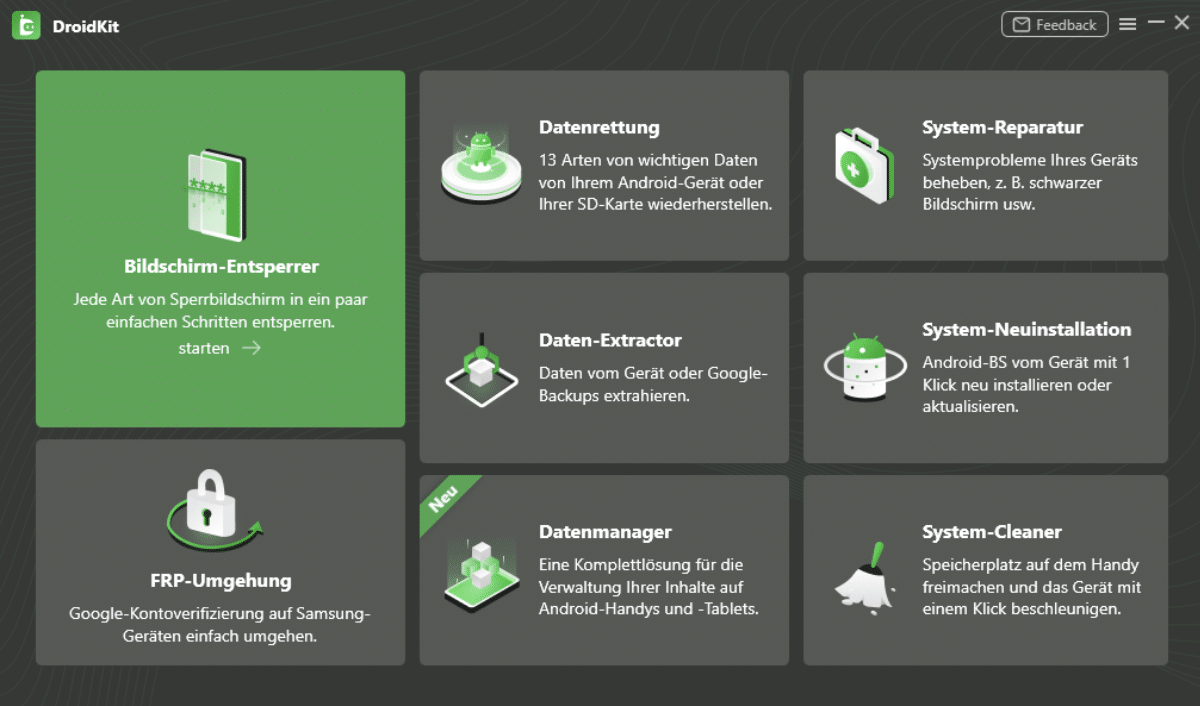 DroidKit

Feedback

Bildschirm-Entsperrer

Jede Art von Sperrbildschirm in ein paar einfachen Schritten entsperren.

starten →

FRP-Umgehung

Google-Kontoverifizierung auf Samsung-Geräten einfach umgehen.

Datenrettung

13 Arten von wichtigen Daten von Ihrem Android-Gerät oder Ihrer SD-Karte wiederherstellen.

Daten-Extractor

Daten vom Gerät oder Google-Backups extrahieren.

Neu

Datenmanager

Eine Komplettlösung für die Verwaltung Ihrer Inhalte auf Android-Handys und -Tablets.

System-Reparatur

Systemprobleme Ihres Geräts beheben, z. B. schwarzer Bildschirm usw.

System-Neuinstallation

Android-BS vom Gerät mit 1 Klick neu installieren oder aktualisieren.

System-Cleaner

Speicherplatz auf dem Handy freimachen und das Gerät mit einem Klick beschleunigen.